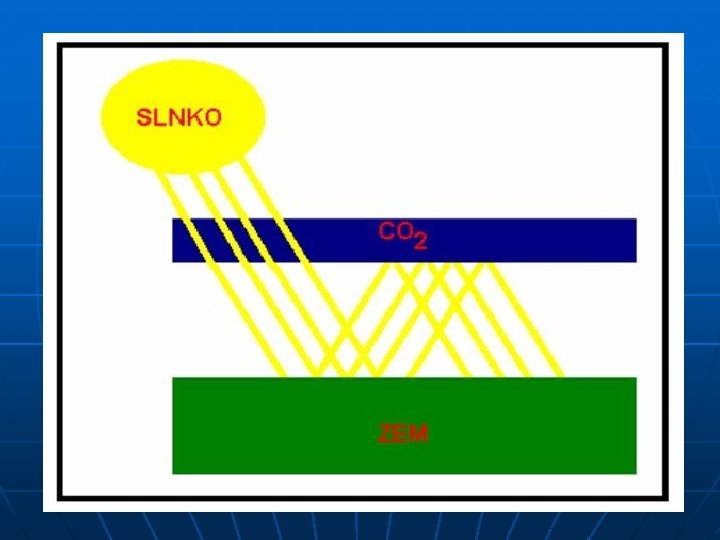 SLNKO

$CO_2$

ZEM